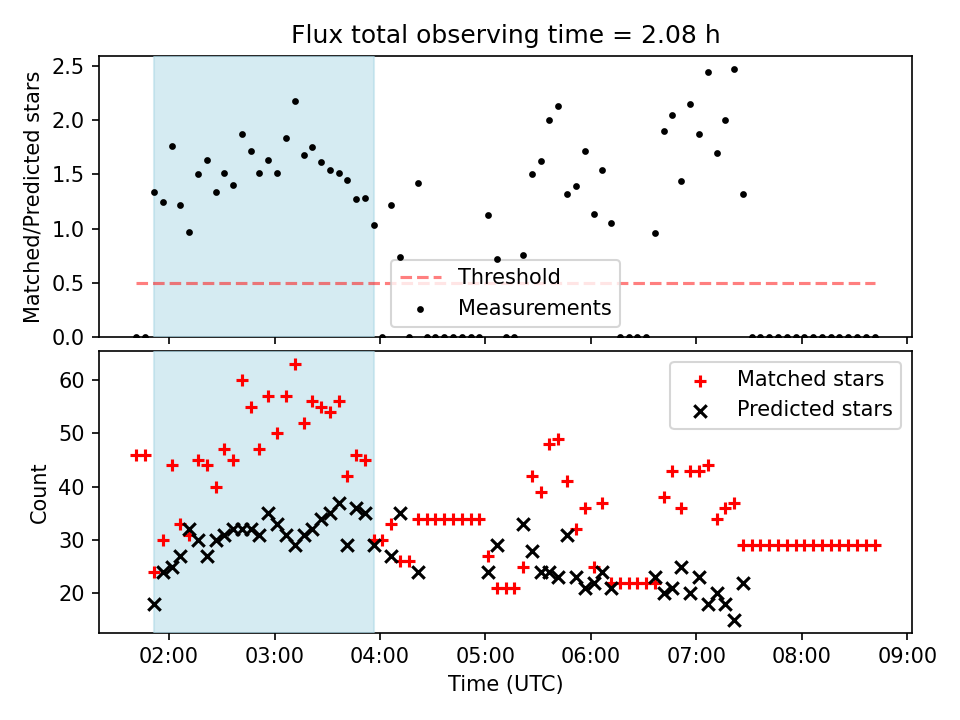 Flux total observing time = 2.08 h

Matched/Predicted stars

2.5
2.0
1.5
1.0
0.5
0.0

Threshold
Measurements

Count

60
50
40
30
20

Matched stars
Predicted stars

02:00 03:00 04:00 05:00 06:00 07:00 08:00 09:00

Time (UTC)